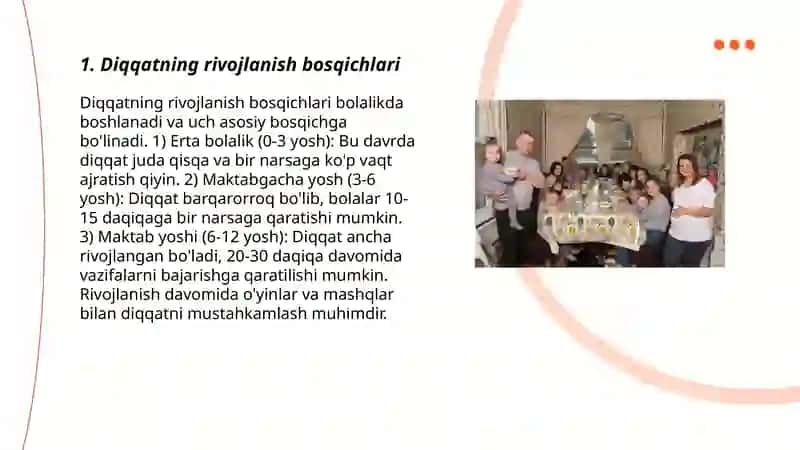 1. Diqqatning rivojlanish bosqichlari

Diqqatning rivojlanish bosqichlari bolalikda boshlanadi va uch asosiy bosqichga bo'linadi. 1) Erta bolalik (0-3 yosh): Bu davrda diqqat juda qisqa va bir narsaga ko'p vaqt ajratish qiyin. 2) Maktabgacha yosh (3-6 yosh): Diqqat barqarorroq bo'lib, bolalar 10-15 daqiqaga bir narsaga qaratishi mumkin. 3) Maktab yoshi (6-12 yosh): Diqqat ancha rivojlangan bo'ladi, 20-30 daqiqa davomida vazifalarni bajarishga qaratilishi mumkin. Rivojlanish davomida o'yinlar va mashqlar bilan diqqatni mustahkamlash muhimdir.